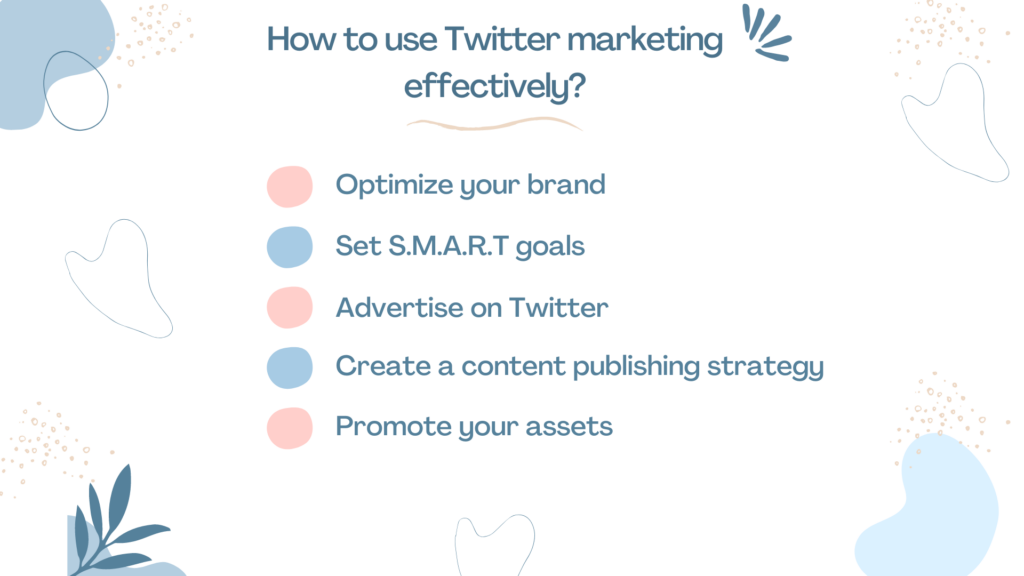 How to use Twitter marketing effectively?

Optimize your brand

Set S.M.A.R.T goals

Advertise on Twitter

Create a content publishing strategy

Promote your assets